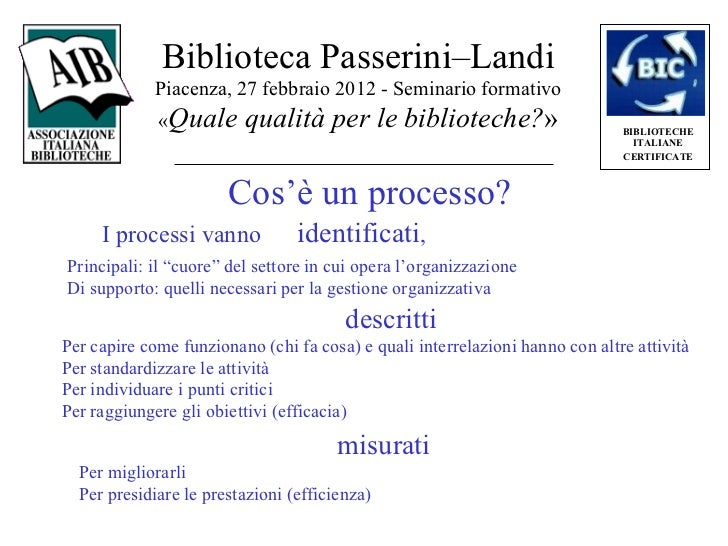 AIB
ASSOCIAZIONE ITALIANA BIBLIOTECHE

Biblioteca Passerini–Landi
Piacenza, 27 febbraio 2012 - Seminario formativo
«Quale qualità per le biblioteche?»

BIC
BIBLIOTECHE ITALIANE CERTIFICATE

Cos'è un processo?

I processi vanno identificati,

Principali: il "cuore" del settore in cui opera l'organizzazione
Di supporto: quelli necessari per la gestione organizzativa

descritti

Per capire come funzionano (chi fa cosa) e quali interrelazioni hanno con altre attività
Per standardizzare le attività
Per individuare i punti critici
Per raggiungere gli obiettivi (efficacia)

misurati

Per migliorarli
Per presidiare le prestazioni (efficienza)